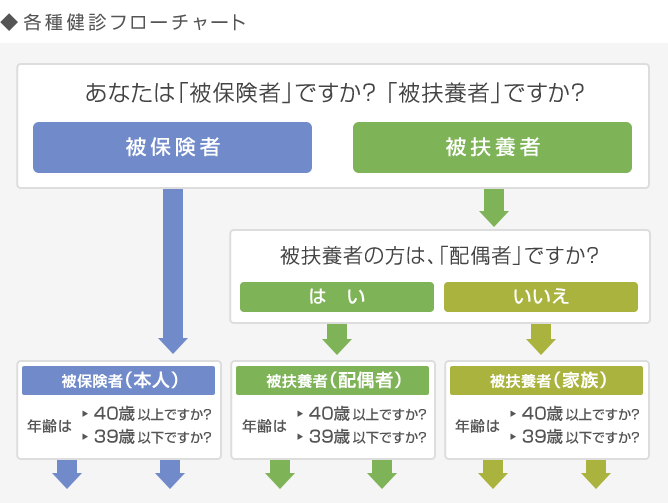 ◆各種健診フローチャート

あなたは「被保険者」ですか?「被扶養者」ですか?

被保険者

被扶養者

被扶養者の方は、「配偶者」ですか?

はい

いいえ

被保険者(本人)

年齢は
▸ 40歳 以上ですか?
▸ 39歳 以下ですか?

被扶養者(配偶者)

年齢は
▸ 40歳 以上ですか?
▸ 39歳 以下ですか?

被扶養者(家族)

年齢は
▸ 40歳 以上ですか?
▸ 39歳 以下ですか?